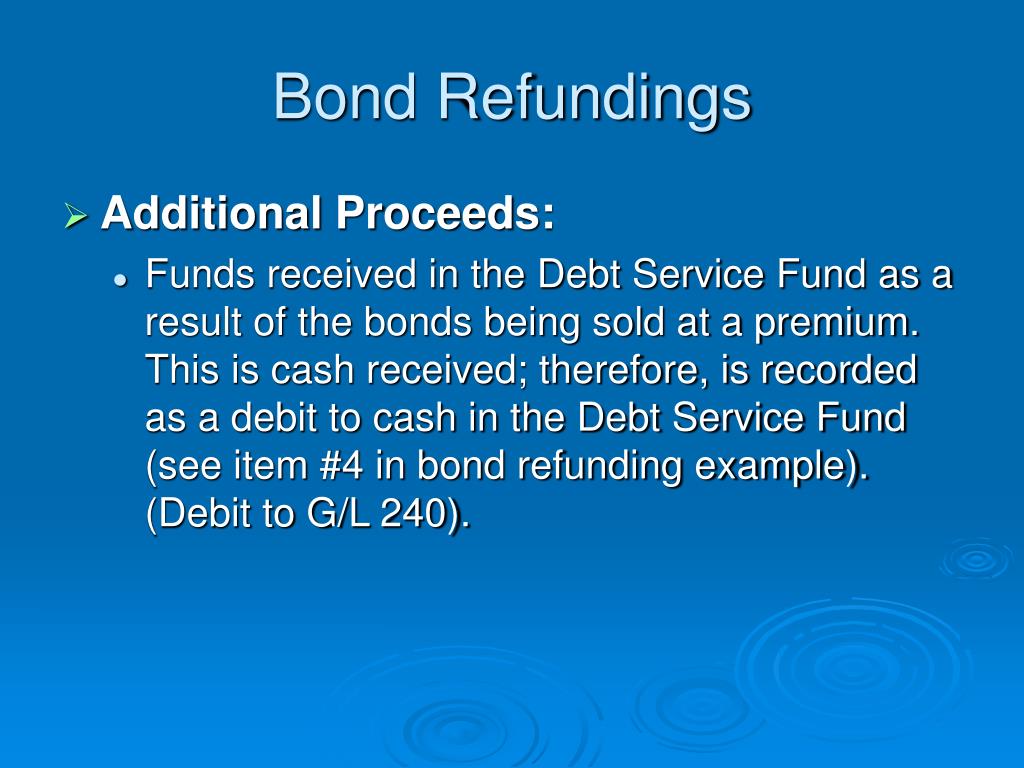 Bond Refundings

Additional Proceeds:

Funds received in the Debt Service Fund as a result of the bonds being sold at a premium. This is cash received; therefore, is recorded as a debit to cash in the Debt Service Fund (see item #4 in bond refunding example). (Debit to G/L 240).